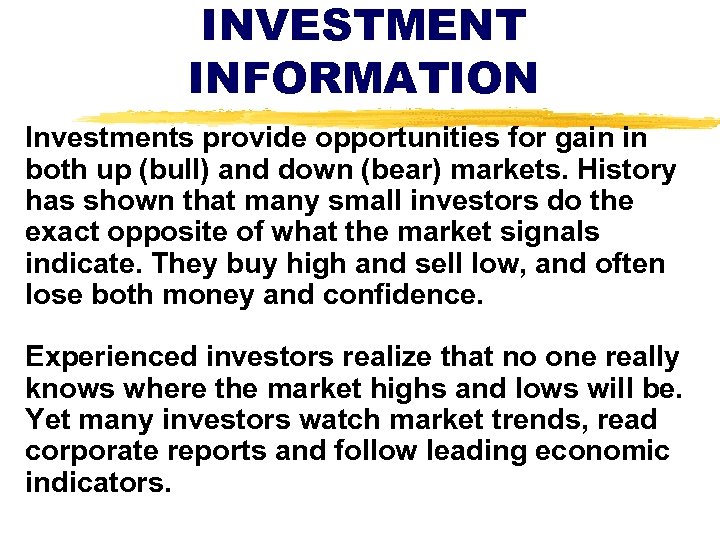 INVESTMENT INFORMATION

Investments provide opportunities for gain in both up (bull) and down (bear) markets. History has shown that many small investors do the exact opposite of what the market signals indicate. They buy high and sell low, and often lose both money and confidence.

Experienced investors realize that no one really knows where the market highs and lows will be. Yet many investors watch market trends, read corporate reports and follow leading economic indicators.